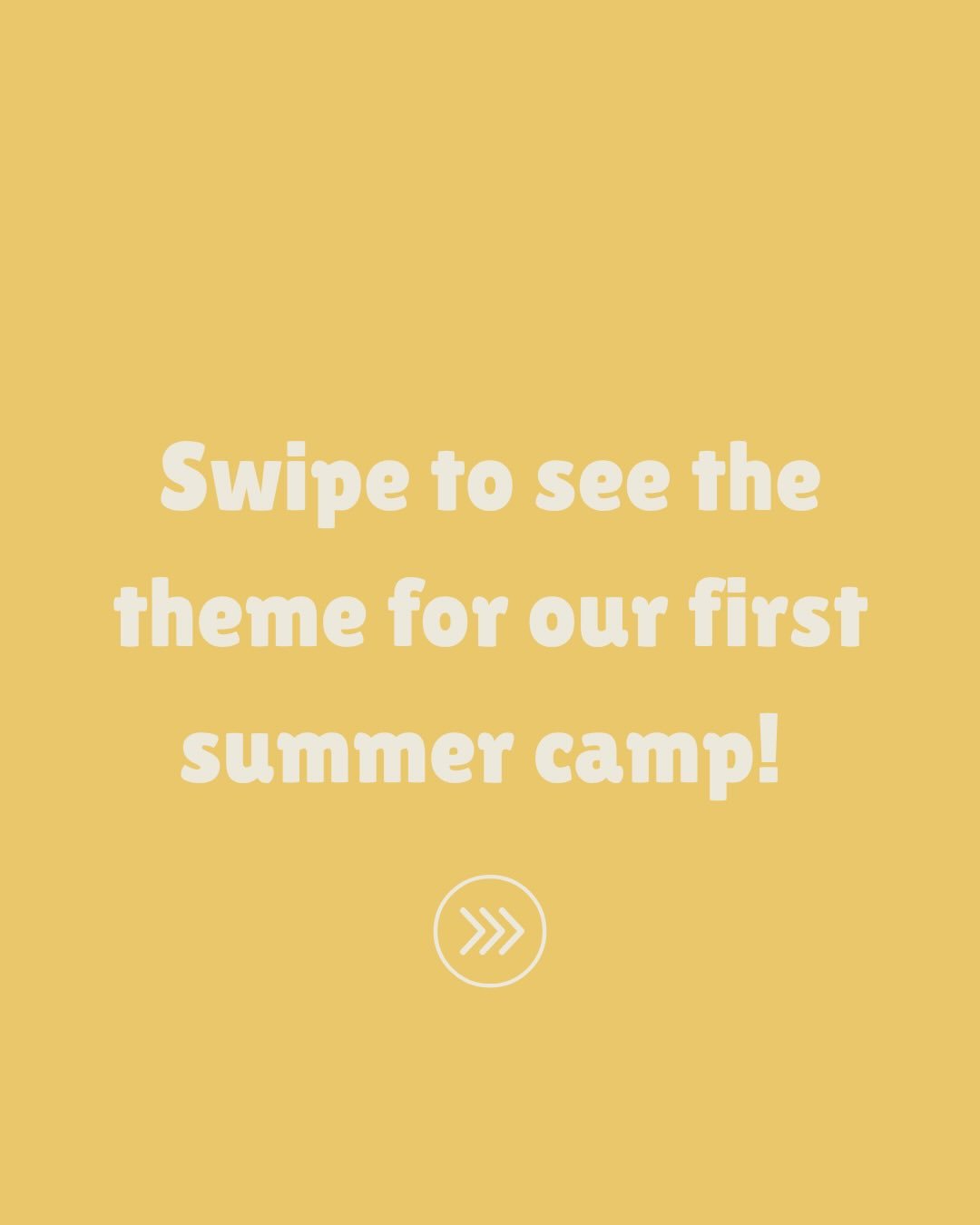 Swipe to see the theme for our first summer camp!